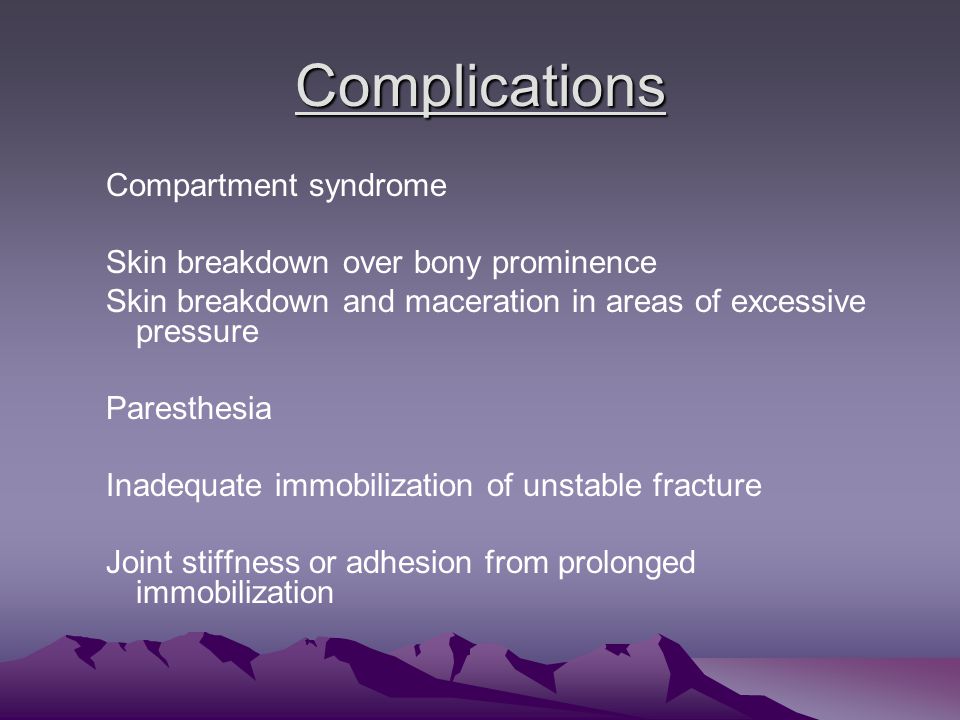 Complications

Compartment syndrome

Skin breakdown over bony prominence

Skin breakdown and maceration in areas of excessive pressure

Paresthesia

Inadequate immobilization of unstable fracture

Joint stiffness or adhesion from prolonged immobilization